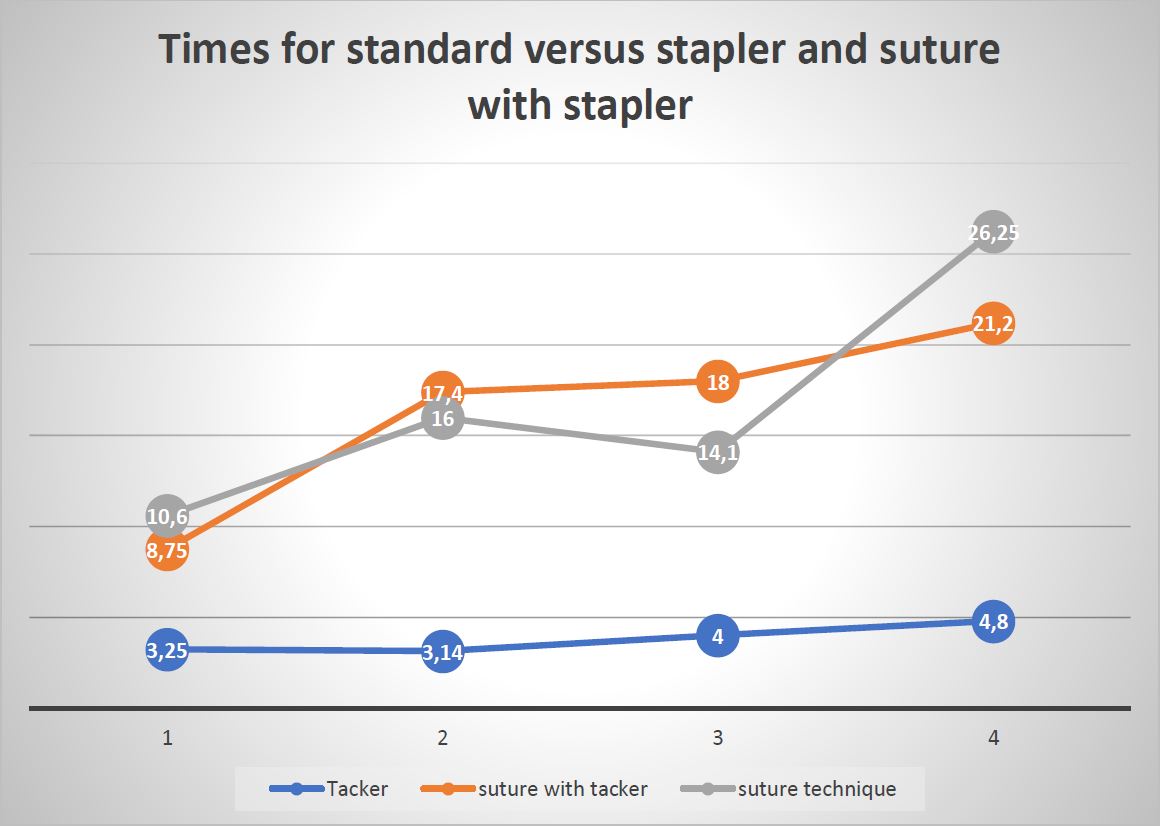 Times for standard versus stapler and suture with stapler

26,25
21,2
17,4
18
16
14,1
10,6
8,75
3,25
3,14
4
4,8

1
2
3
4

Tacker
suture with tacker
suture technique